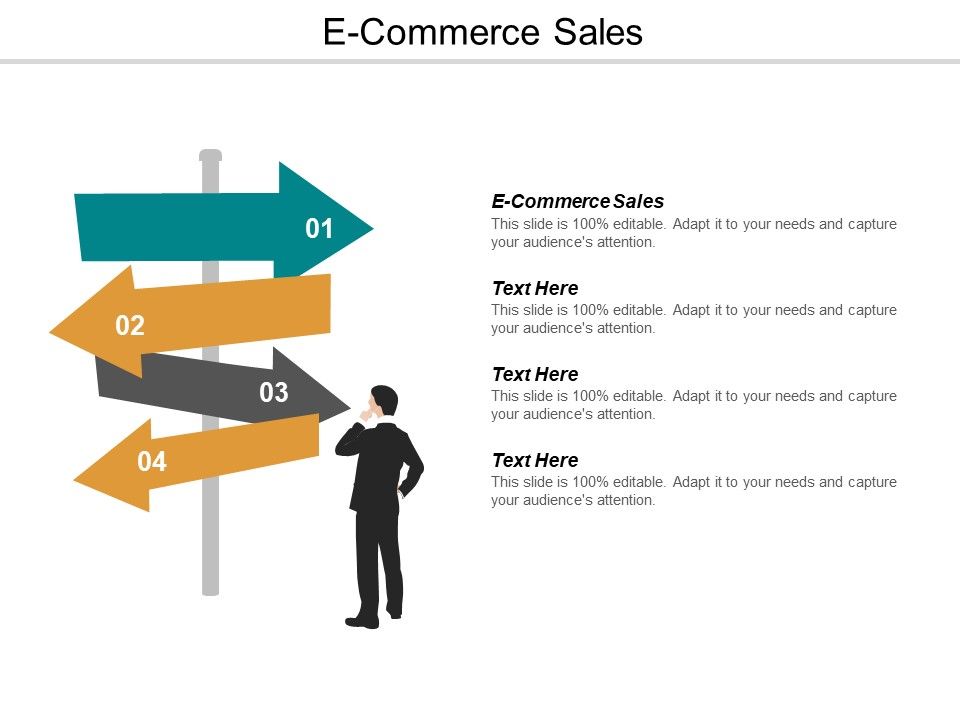 E-Commerce Sales

01

02

03

04

E-Commerce Sales
This slide is 100% editable. Adapt it to your needs and capture your audience's attention.

Text Here
This slide is 100% editable. Adapt it to your needs and capture your audience's attention.

Text Here
This slide is 100% editable. Adapt it to your needs and capture your audience's attention.

Text Here
This slide is 100% editable. Adapt it to your needs and capture your audience's attention.